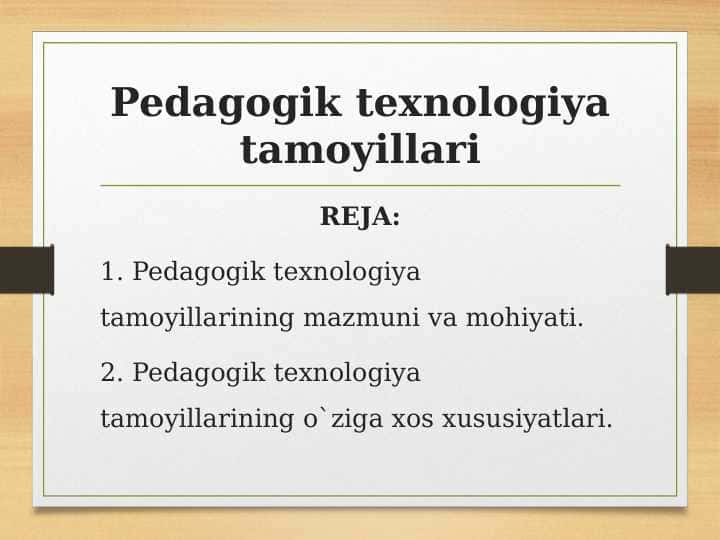 Pedagogik texnologiya tamoyillari

REJA:

1. Pedagogik texnologiya tamoyillarining mazmuni va mohiyati.

2. Pedagogik texnologiya tamoyillarining o`ziga xos xususiyatlari.